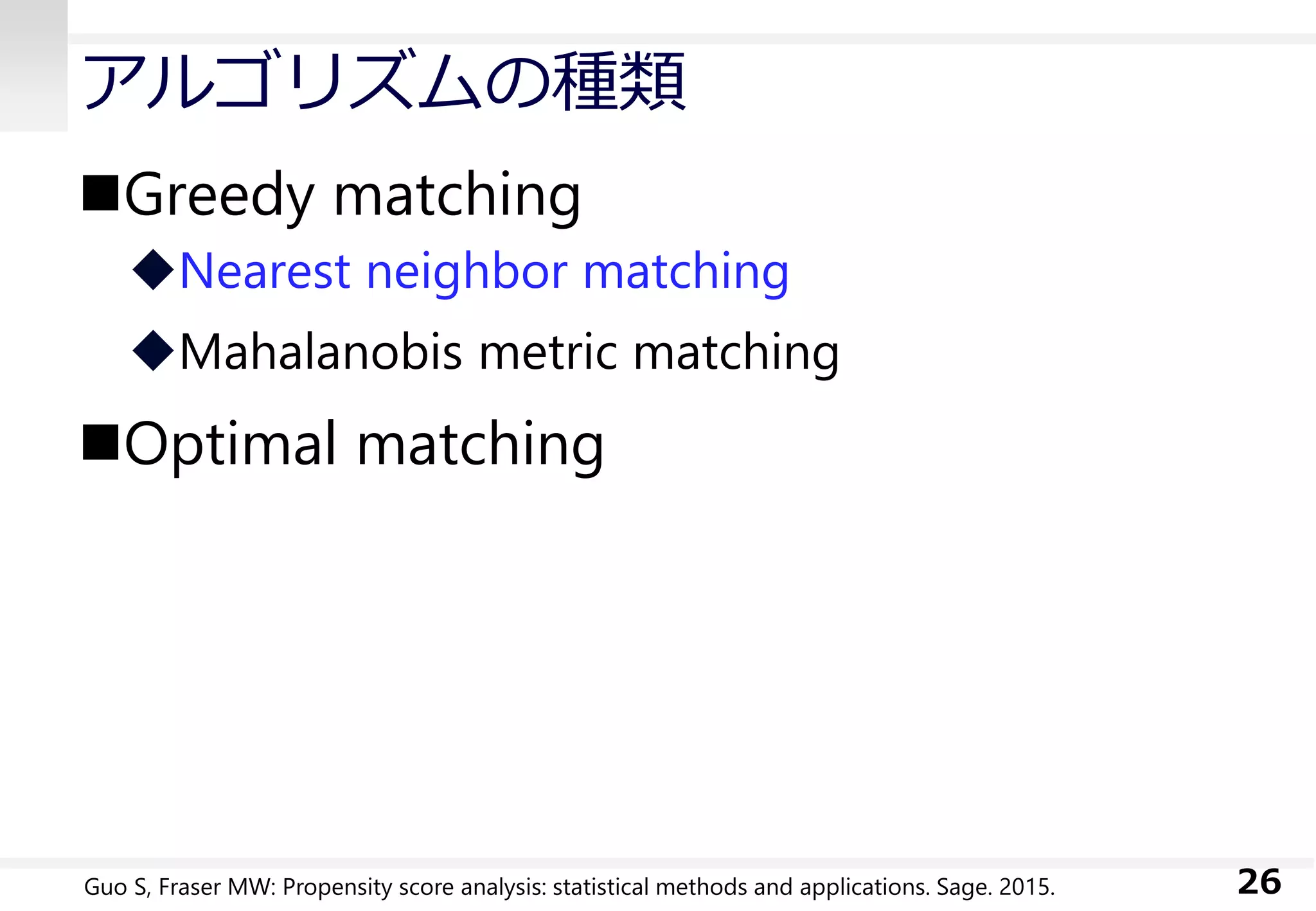 アルゴリズムの種類

■Greedy matching

◆Nearest neighbor matching

◆Mahalanobis metric matching

■Optimal matching

Guo S, Fraser MW: Propensity score analysis: statistical methods and applications. Sage. 2015.

26